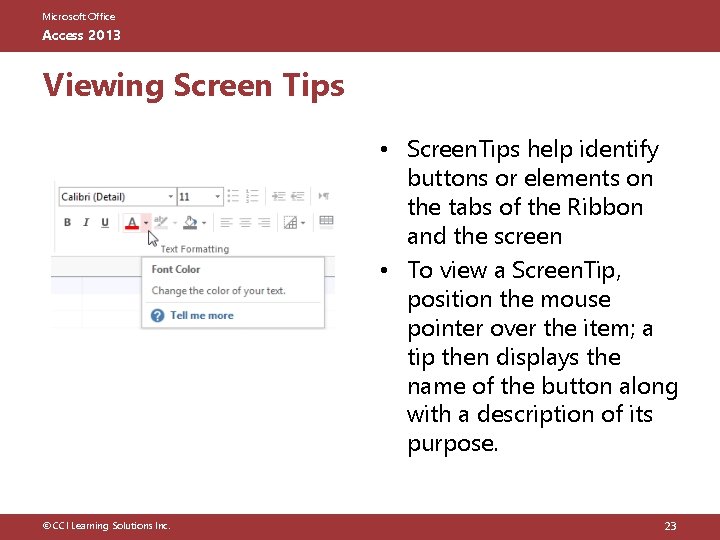 Microsoft Office
Access 2013

Viewing Screen Tips

Calibri (Detail)
11
B I U A
Text Formatting
Font Color
Change the color of your text.
Tell me more

• ScreenTips help identify buttons or elements on the tabs of the Ribbon and the screen

• To view a ScreenTip, position the mouse pointer over the item; a tip then displays the name of the button along with a description of its purpose.

©CCI Learning Solutions Inc.
23